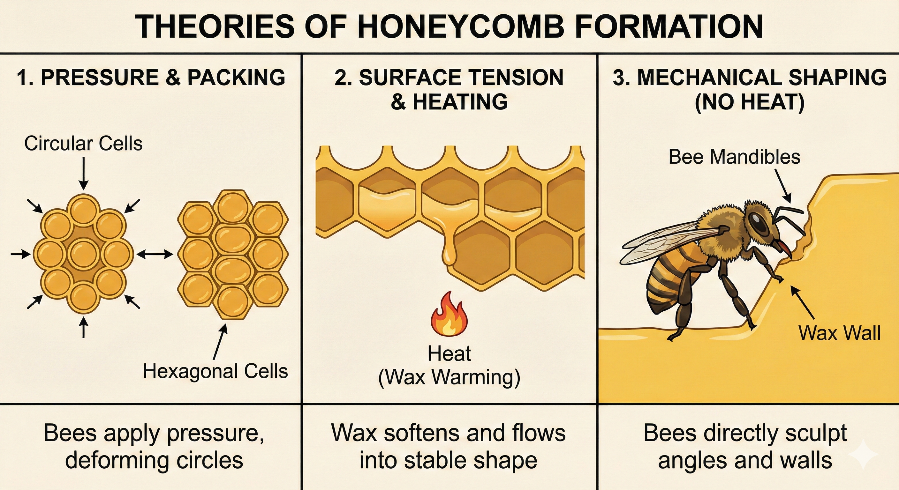 THEORIES OF HONEYCOMB FORMATION

1. PRESSURE & PACKING

Circular Cells

Hexagonal Cells

Bees apply pressure, deforming circles

2. SURFACE TENSION & HEATING

Heat
(Wax Warming)

Wax softens and flows into stable shape

3. MECHANICAL SHAPING (NO HEAT)

Bee Mandibles

Wax Wall

Bees directly sculpt angles and walls